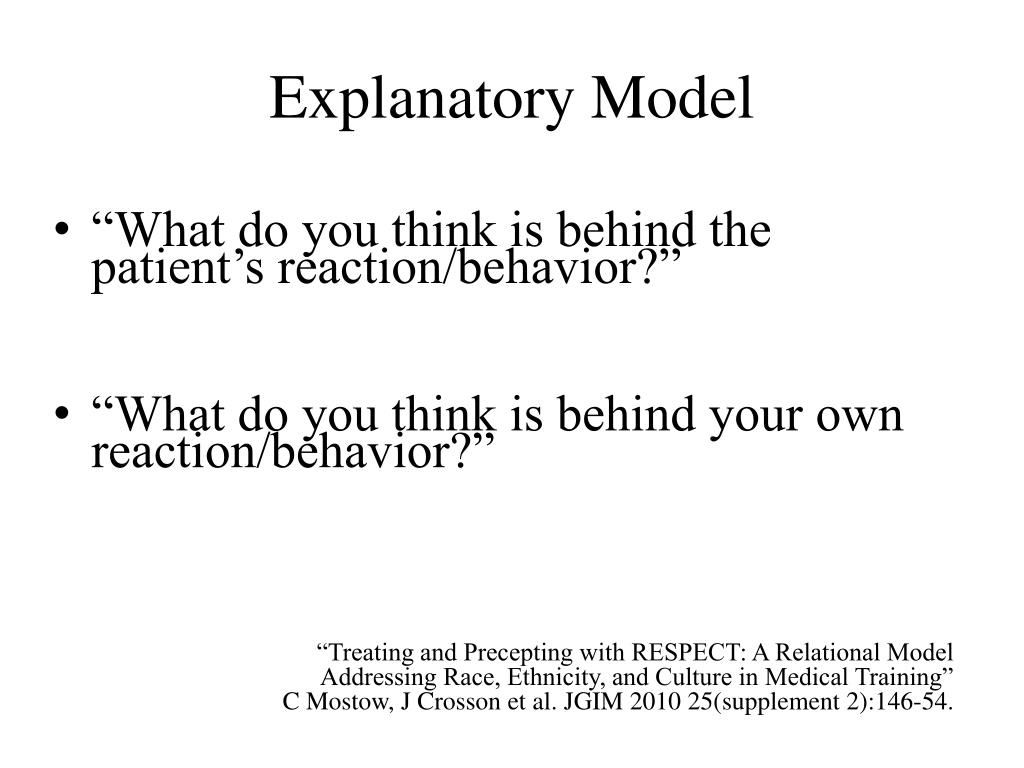 Explanatory Model

• “What do you think is behind the patient’s reaction/behavior?”

• “What do you think is behind your own reaction/behavior?”

“Treating and Precepting with RESPECT: A Relational Model Addressing Race, Ethnicity, and Culture in Medical Training”
C Mostow, J Crosson et al. JGIM 2010 25(supplement 2):146-54.